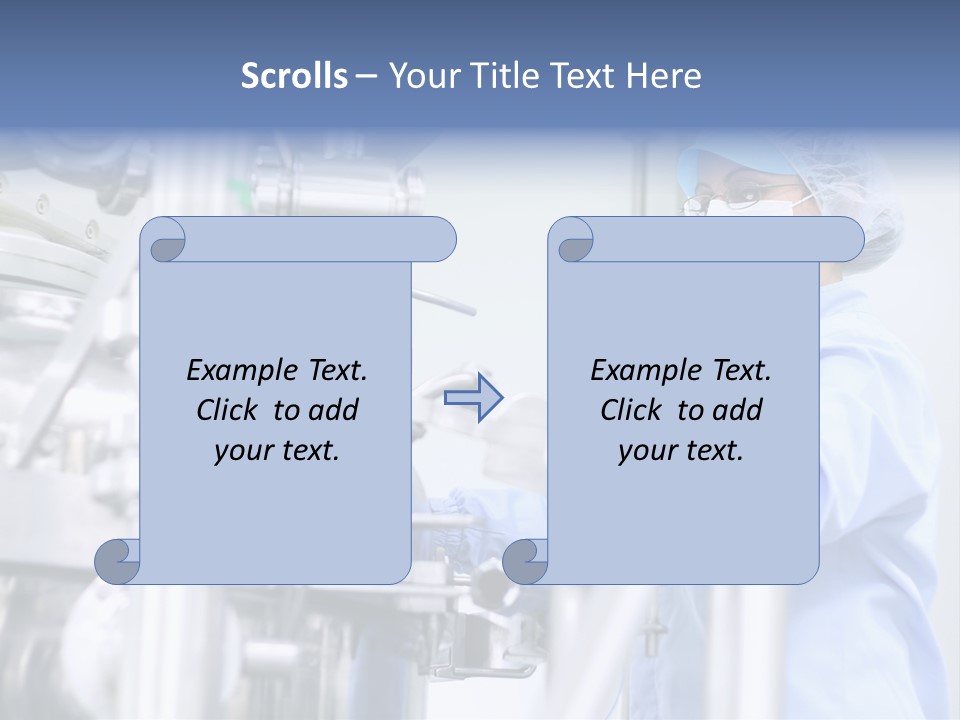 Scrolls – Your Title Text Here

Example Text. Click to add your text.

Example Text. Click to add your text.